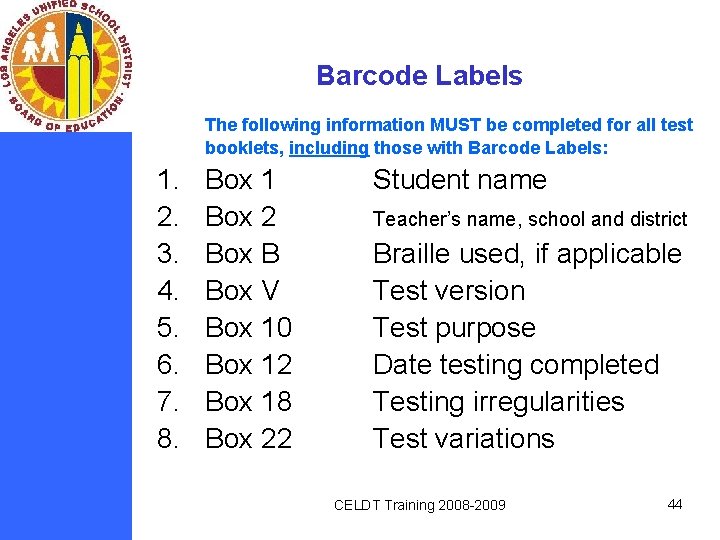 LOS ANGELES UNIFIED SCHOOL DISTRICT · BOARD OF EDUCATION ·

Barcode Labels

The following information MUST be completed for all test booklets, including those with Barcode Labels:

1. Box 1 Student name
2. Box 2 Teacher's name, school and district
3. Box B Braille used, if applicable
4. Box V Test version
5. Box 10 Test purpose
6. Box 12 Date testing completed
7. Box 18 Testing irregularities
8. Box 22 Test variations

CELDT Training 2008-2009

44